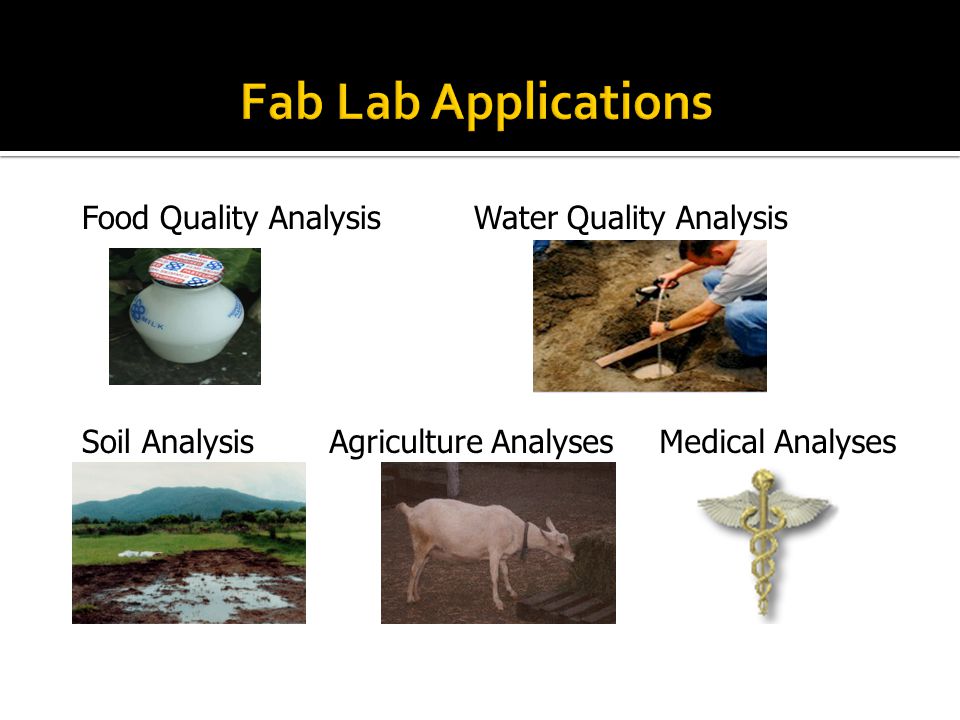 Fab Lab Applications

Food Quality Analysis

MILK

Water Quality Analysis

Soil Analysis

Agriculture Analyses

Medical Analyses